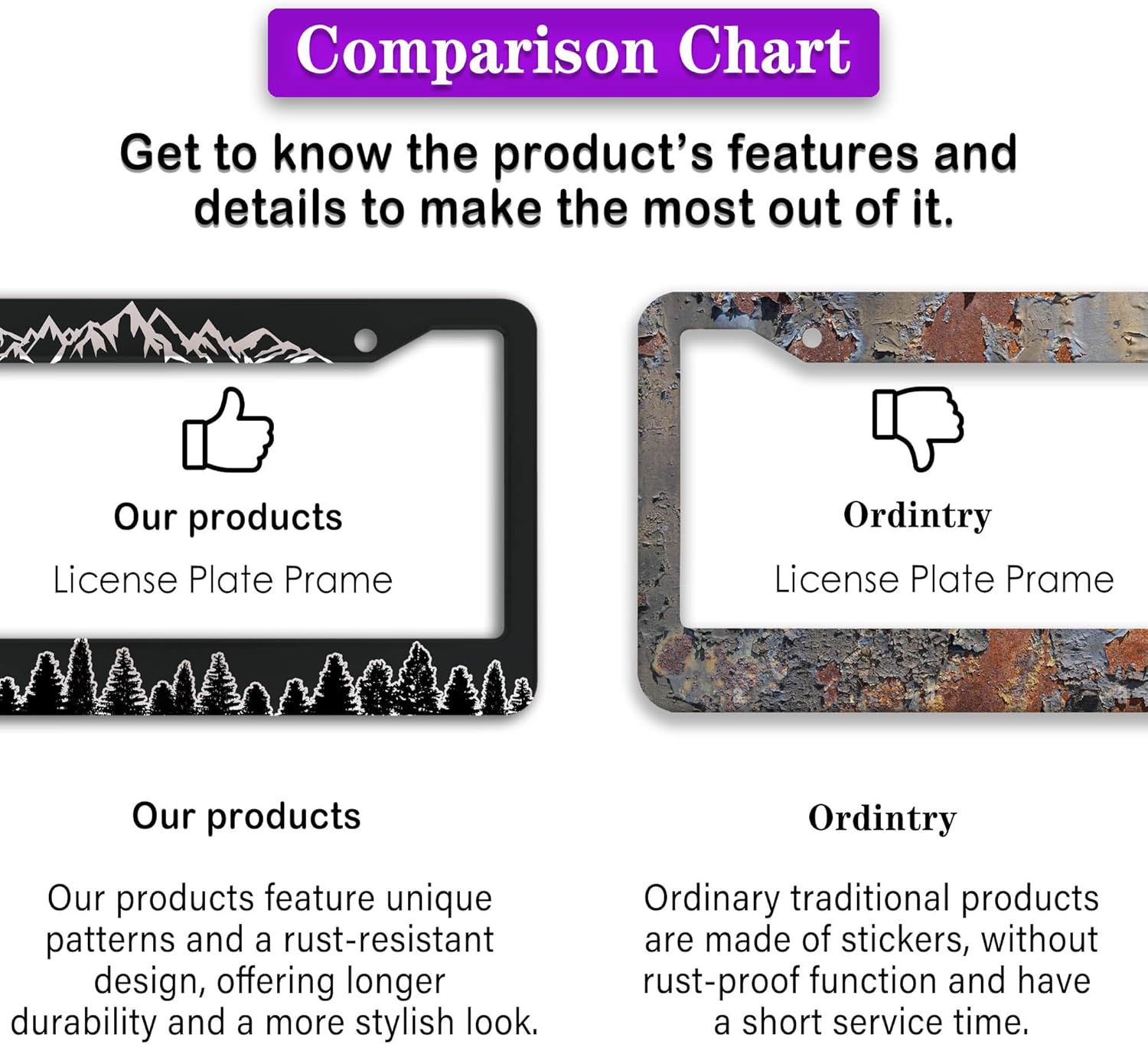 Comparison Chart

Get to know the product's features and details to make the most out of it.

Our products

License Plate Prame

Ordintry

License Plate Prame

Our products

Our products feature unique patterns and a rust-resistant design, offering longer durability and a more stylish look.

Ordintry

Ordinary traditional products are made of stickers, without rust-proof function and have a short service time.